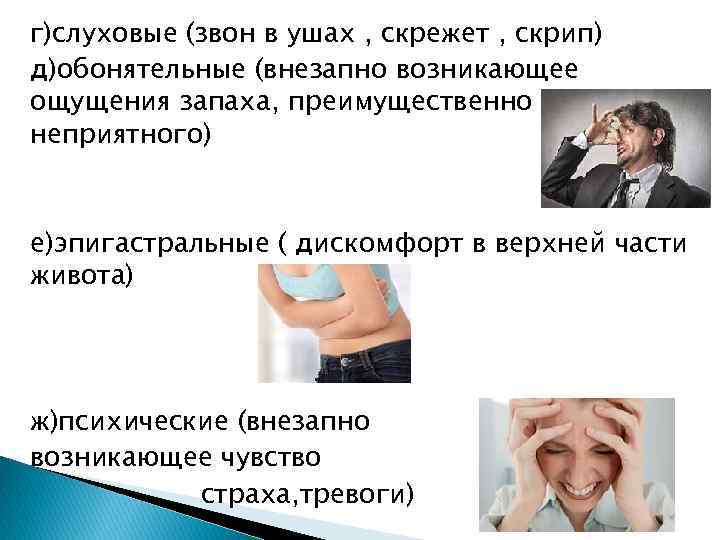 г)слуховые (звон в ушах , скрежет , скрип)
д)обонятельные (внезапно возникающее ощущения запаха, преимущественно неприятного)

е)эпигастральные ( дискомфорт в верхней части живота)

ж)психические (внезапно возникающее чувство страха,тревоги)